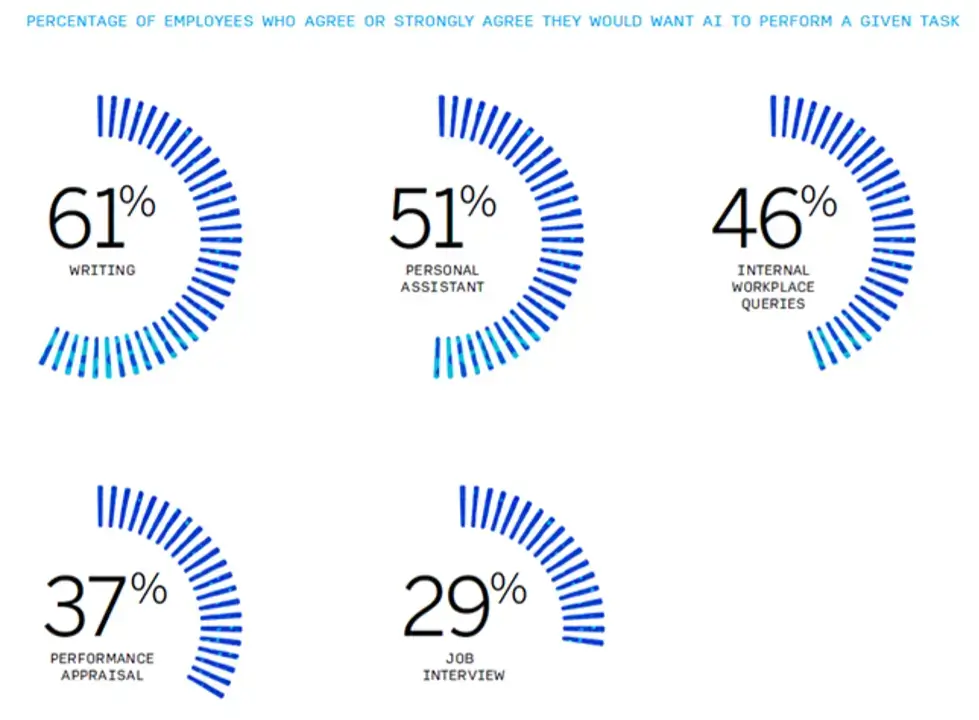 PERCENTAGE OF EMPLOYEES WHO AGREE OR STRONGLY AGREE THEY WOULD WANT AI TO PERFORM A GIVEN TASK

61%
WRITING

51%
PERSONAL ASSISTANT

46%
INTERNAL WORKPLACE QUERIES

37%
PERFORMANCE APPRAISAL

29%
JOB INTERVIEW